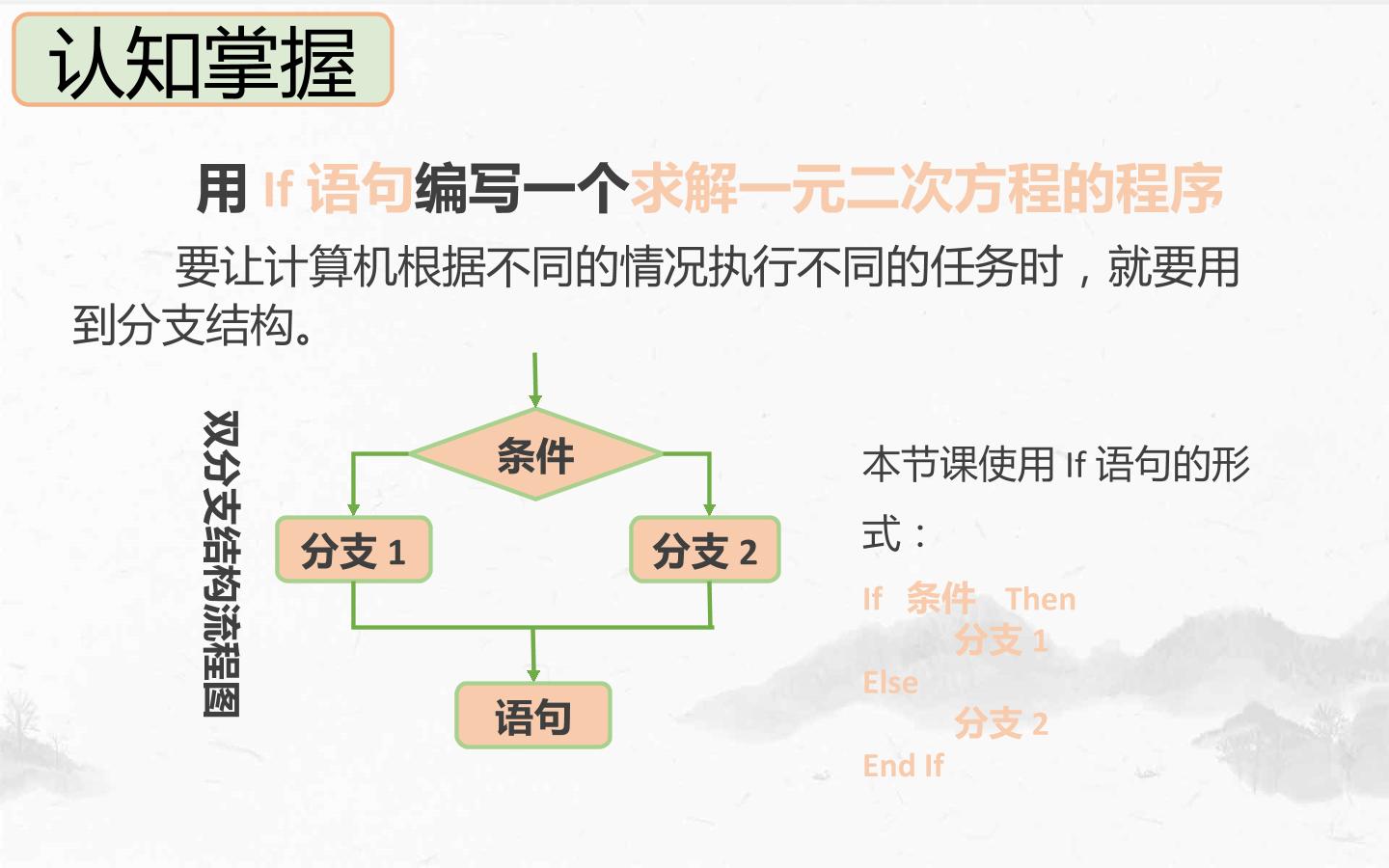 认知掌握

用If语句编写一个求解一元二次方程的程序

要让计算机根据不同的情况执行不同的任务时，就要用到分支结构。

双分支结构流程图

条件

分支1

分支2

语句

本节课使用If语句的形式：

If 条件 Then
分支1
Else
分支2
End If